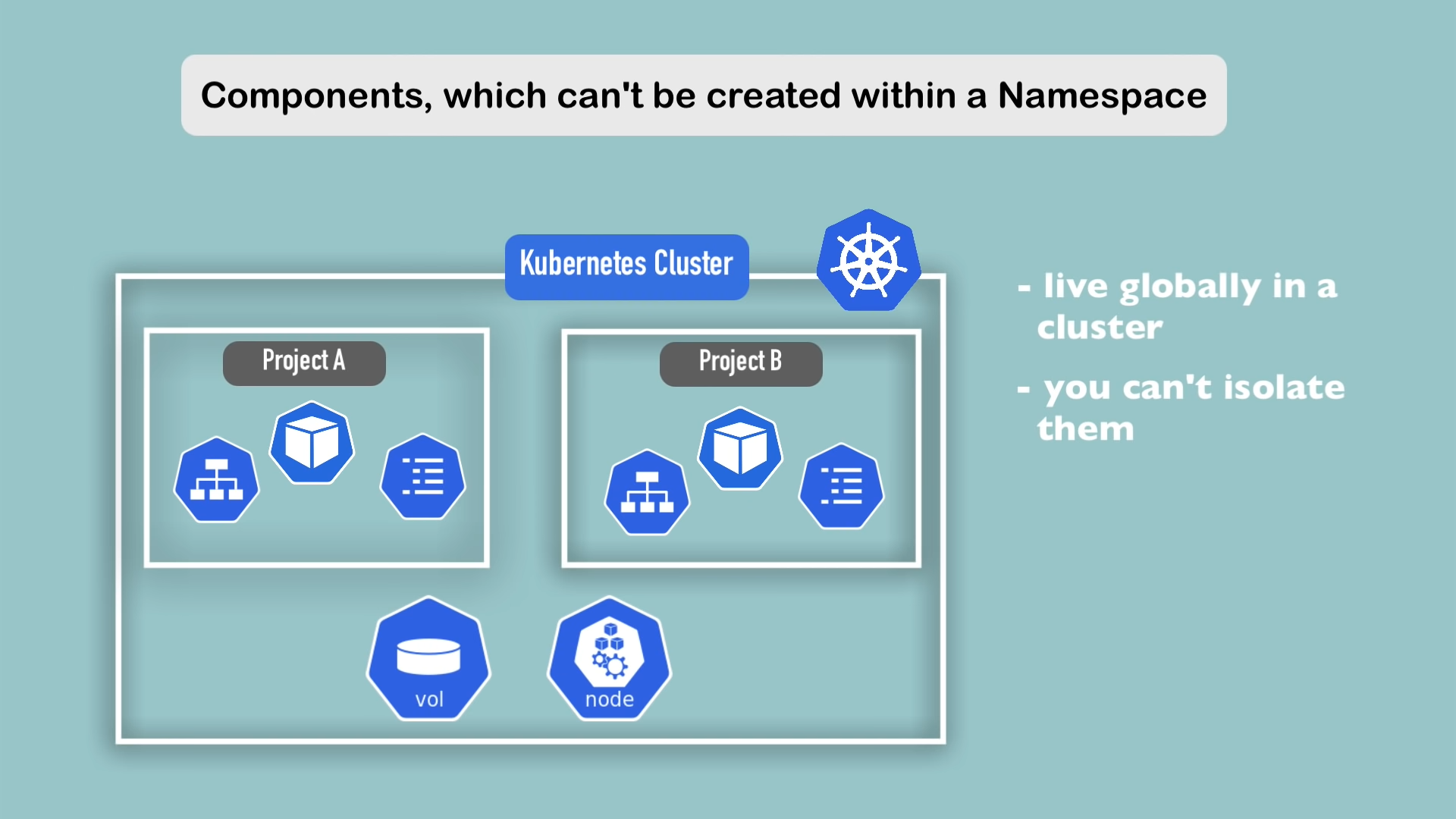 Components, which can't be created within a Namespace

Kubernetes Cluster

Project A

Project B

vol

node

- live globally in a cluster

- you can't isolate them